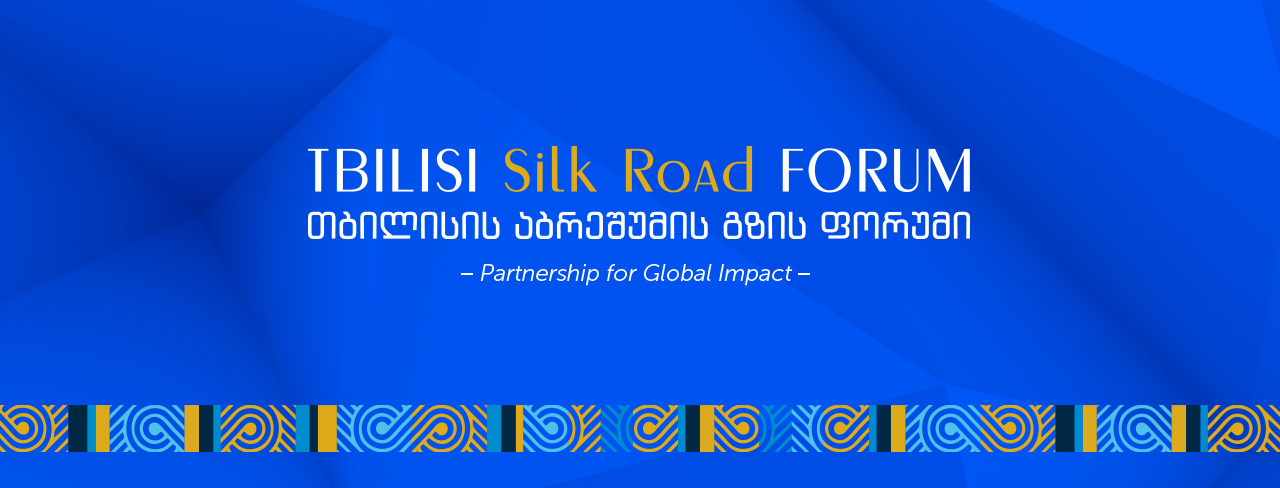 TBILISI Silk Road FORUM
თბილისის აბრეშუმის გზის ფორუმი
– Partnership for Global Impact –